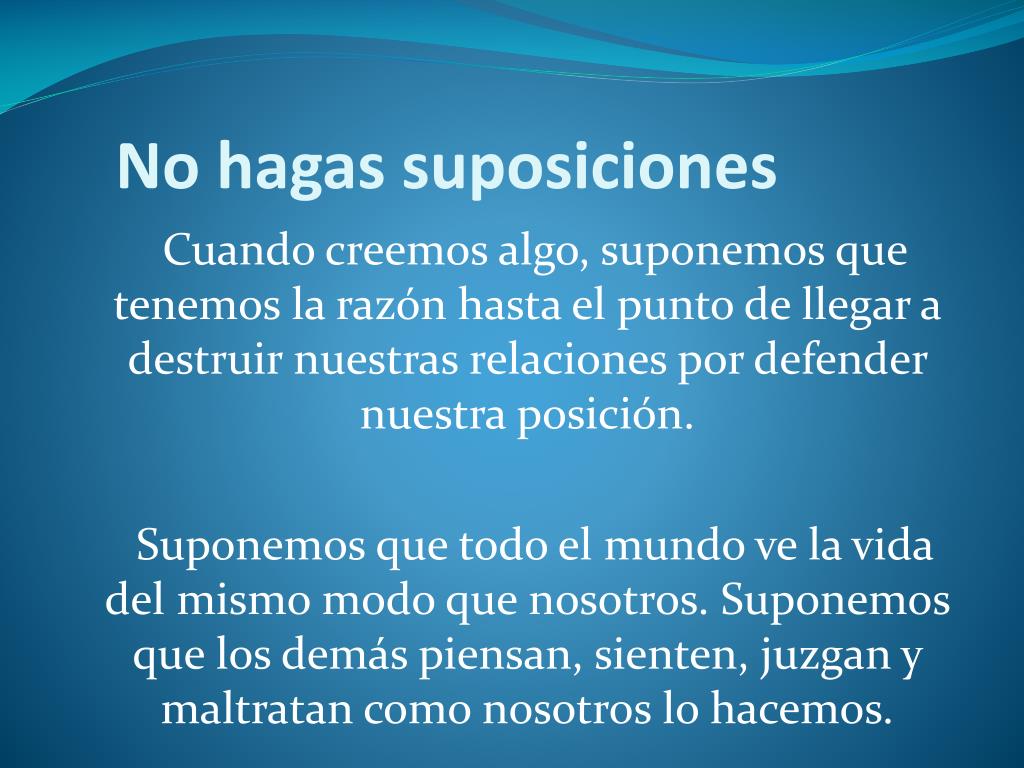 No hagas suposiciones

Cuando creemos algo, suponemos que tenemos la razón hasta el punto de llegar a destruir nuestras relaciones por defender nuestra posición.

Suponemos que todo el mundo ve la vida del mismo modo que nosotros. Suponemos que los demás piensan, sienten, juzgan y maltratan como nosotros lo hacemos.